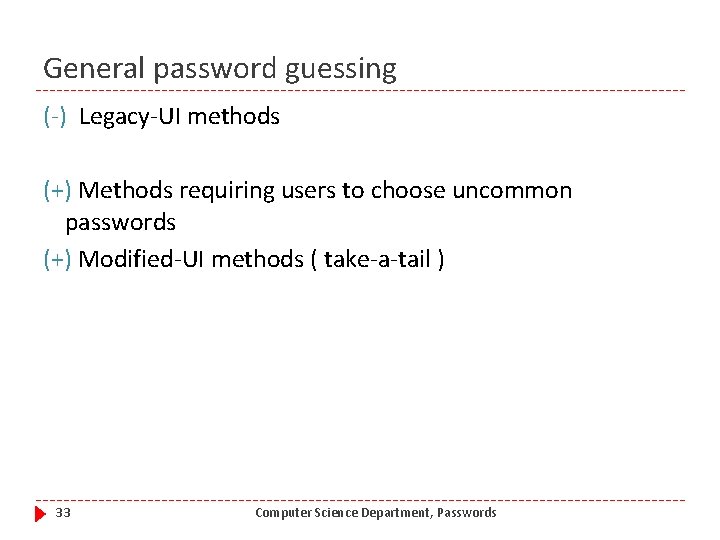 General password guessing

(-) Legacy-UI methods

(+) Methods requiring users to choose uncommon passwords

(+) Modified-UI methods ( take-a-tail )

33

Computer Science Department, Passwords